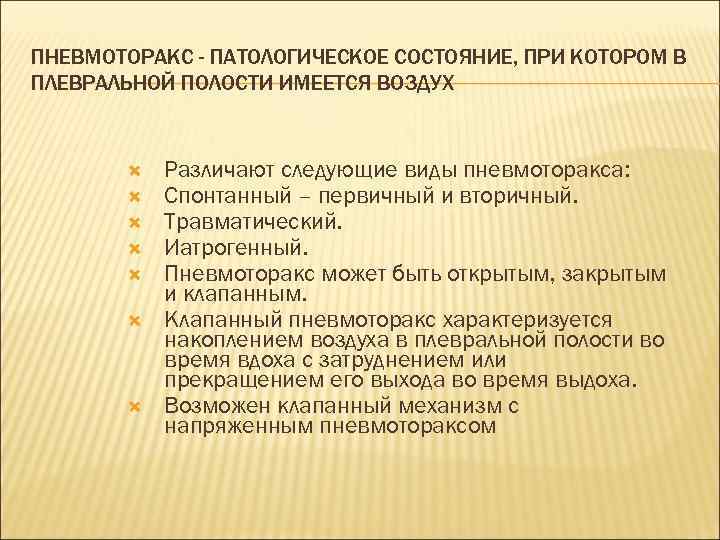 ПНЕВМОТОРАКС - ПАТОЛОГИЧЕСКОЕ СОСТОЯНИЕ, ПРИ КОТОРОМ В ПЛЕВРАЛЬНОЙ ПОЛОСТИ ИМЕЕТСЯ ВОЗДУХ

Различают следующие виды пневмоторакса:
Спонтанный – первичный и вторичный.
Травматический.
Иатрогенный.
Пневмоторакс может быть открытым, закрытым и клапанным.
Клапанный пневмоторакс характеризуется накоплением воздуха в плевральной полости во время вдоха с затруднением или прекращением его выхода во время выдоха.
Возможен клапанный механизм с напряженным пневмотораксом